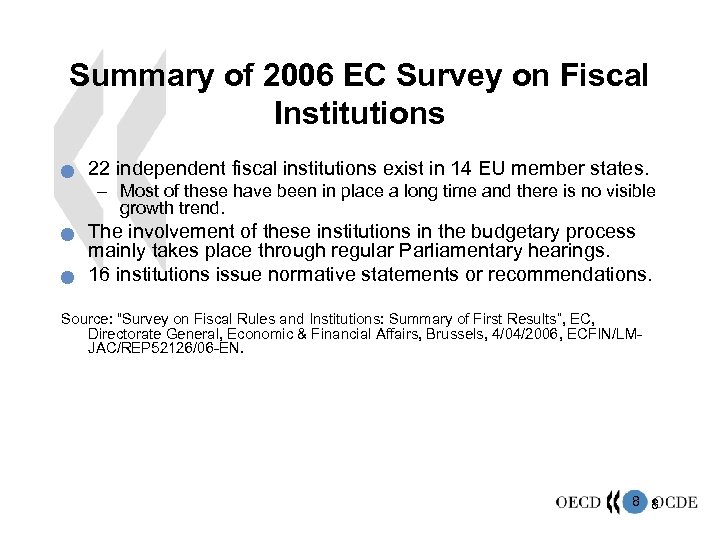 Summary of 2006 EC Survey on Fiscal Institutions

- 22 independent fiscal institutions exist in 14 EU member states.
  – Most of these have been in place a long time and there is no visible growth trend.
- The involvement of these institutions in the budgetary process mainly takes place through regular Parliamentary hearings.
- 16 institutions issue normative statements or recommendations.

Source: "Survey on Fiscal Rules and Institutions: Summary of First Results", EC, Directorate General, Economic & Financial Affairs, Brussels, 4/04/2006, ECFIN/LM-JAC/REP52126/06-EN.

OECD 8 8 OCDE